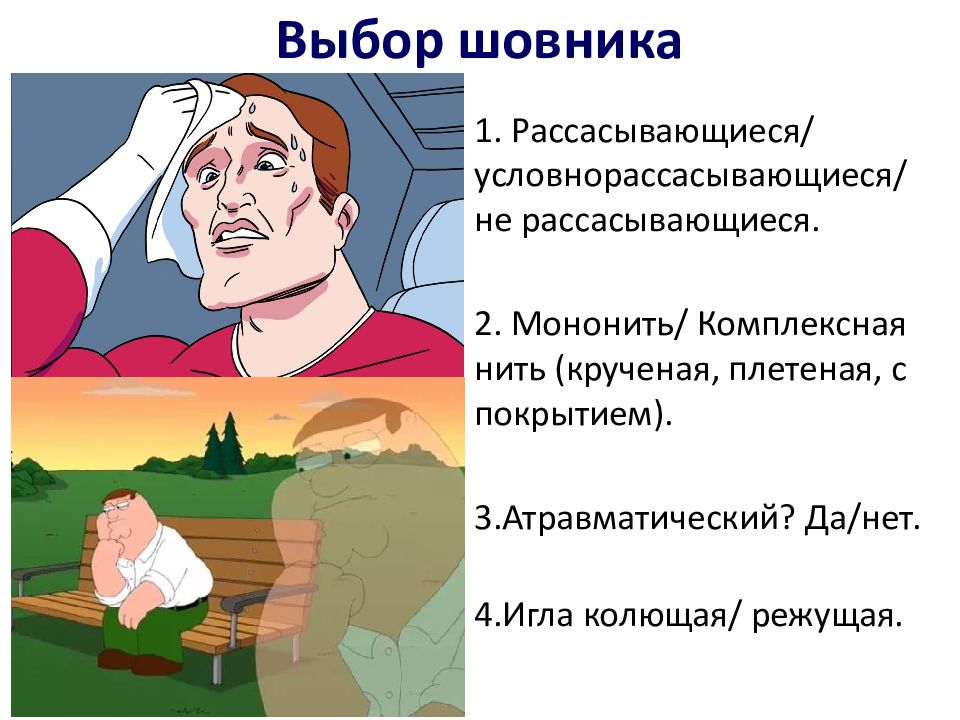 Выбор шовника

1. Рассасывающиеся/ условнорассасывающиеся/ не рассасывающиеся.

2. Мононить/ Комплексная нить (крученая, плетеная, с покрытием).

3.Атравматический? Да/нет.

4.Игла колющая/ режущая.